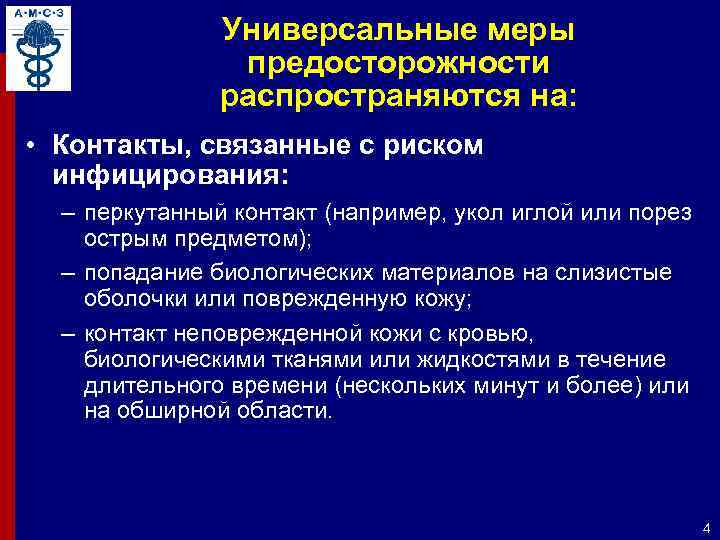 А·М·С·З

Универсальные меры предосторожности распространяются на:

• Контакты, связанные с риском инфицирования:

– перкутанный контакт (например, укол иглой или порез острым предметом);

– попадание биологических материалов на слизистые оболочки или поврежденную кожу;

– контакт неповрежденной кожи с кровью, биологическими тканями или жидкостями в течение длительного времени (нескольких минут и более) или на обширной области.

4